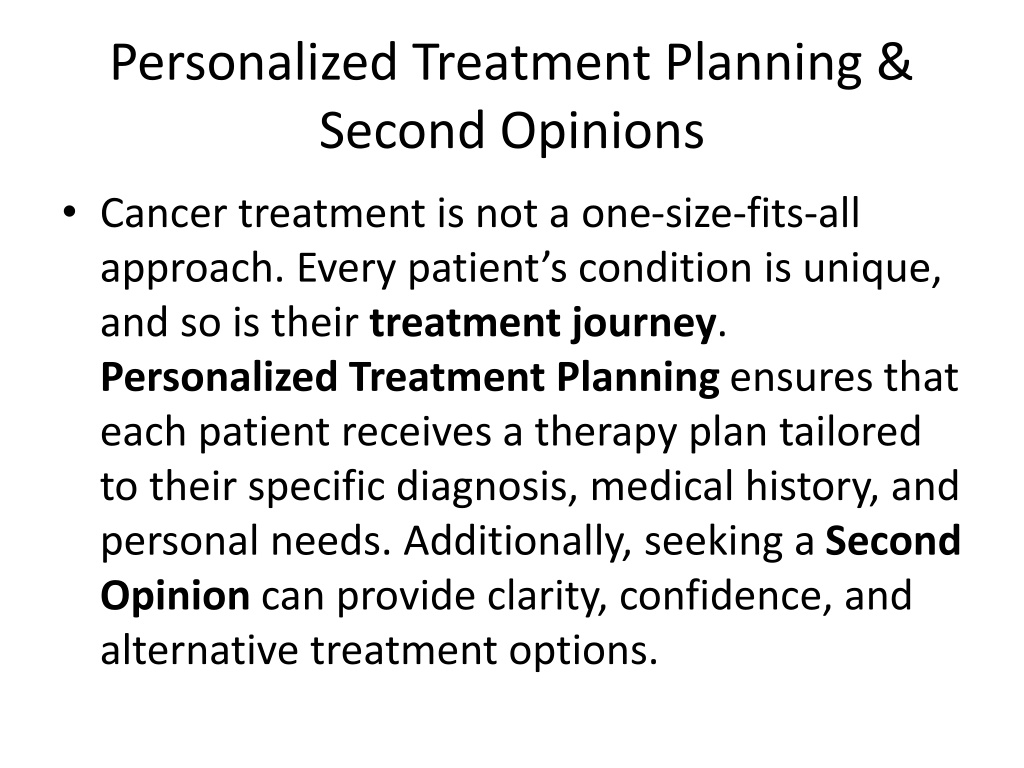 Personalized Treatment Planning & Second Opinions

• Cancer treatment is not a one-size-fits-all approach. Every patient’s condition is unique, and so is their treatment journey. Personalized Treatment Planning ensures that each patient receives a therapy plan tailored to their specific diagnosis, medical history, and personal needs. Additionally, seeking a Second Opinion can provide clarity, confidence, and alternative treatment options.